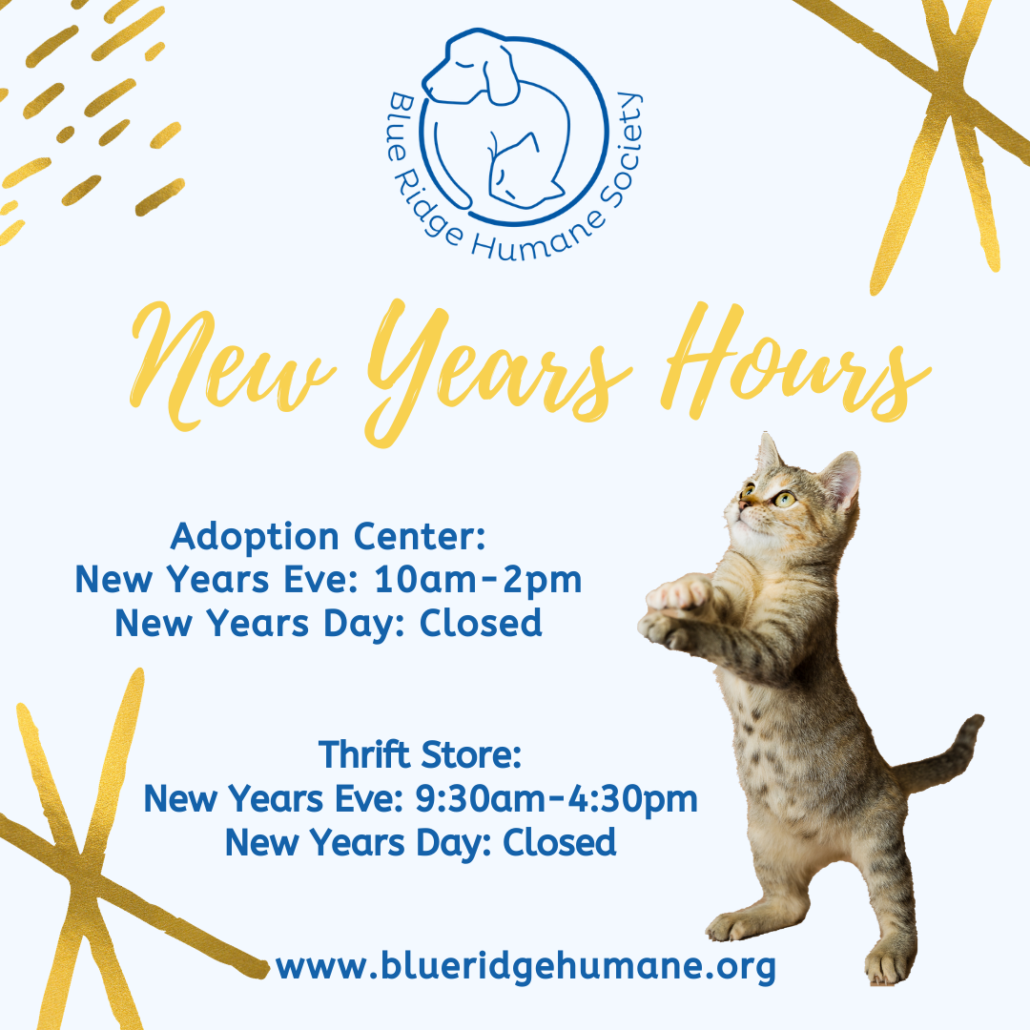 Blue Ridge Humane Society

New Years Hours

Adoption Center:
New Years Eve: 10am-2pm
New Years Day: Closed

Thrift Store:
New Years Eve: 9:30am-4:30pm
New Years Day: Closed

www.blueridgehumane.org